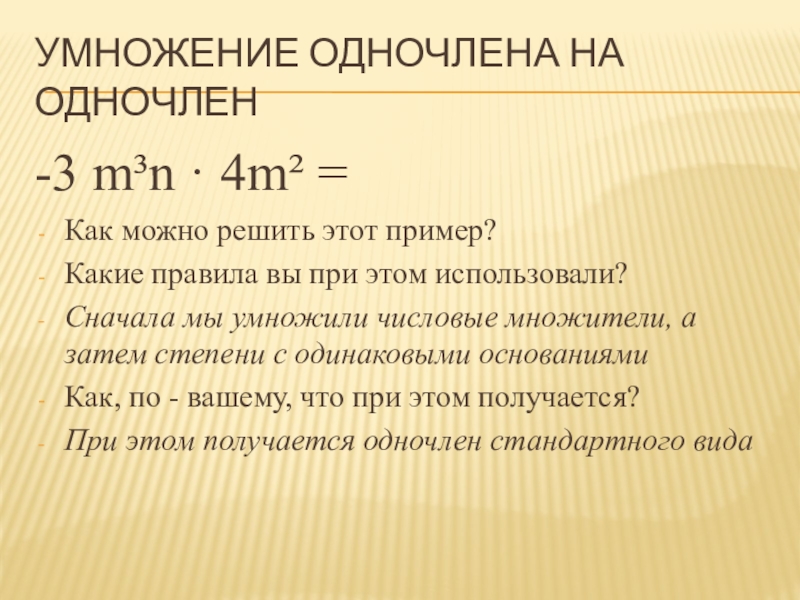 УМНОЖЕНИЕ ОДНОЧЛЕНА НА ОДНОЧЛЕН

$-3\ m^3n \cdot 4m^2 =$

- Как можно решить этот пример?
- Какие правила вы при этом использовали?
- Сначала мы умножили числовые множители, а затем степени с одинаковыми основаниями
- Как, по - вашему, что при этом получается?
- При этом получается одночлен стандартного вида